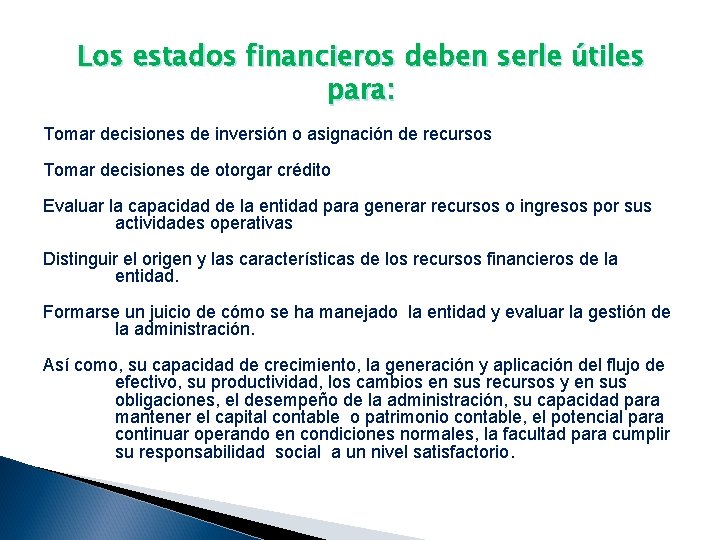 Los estados financieros deben serle útiles para:

Tomar decisiones de inversión o asignación de recursos

Tomar decisiones de otorgar crédito

Evaluar la capacidad de la entidad para generar recursos o ingresos por sus actividades operativas

Distinguir el origen y las características de los recursos financieros de la entidad.

Formarse un juicio de cómo se ha manejado la entidad y evaluar la gestión de la administración.

Así como, su capacidad de crecimiento, la generación y aplicación del flujo de efectivo, su productividad, los cambios en sus recursos y en sus obligaciones, el desempeño de la administración, su capacidad para mantener el capital contable o patrimonio contable, el potencial para continuar operando en condiciones normales, la facultad para cumplir su responsabilidad social a un nivel satisfactorio.